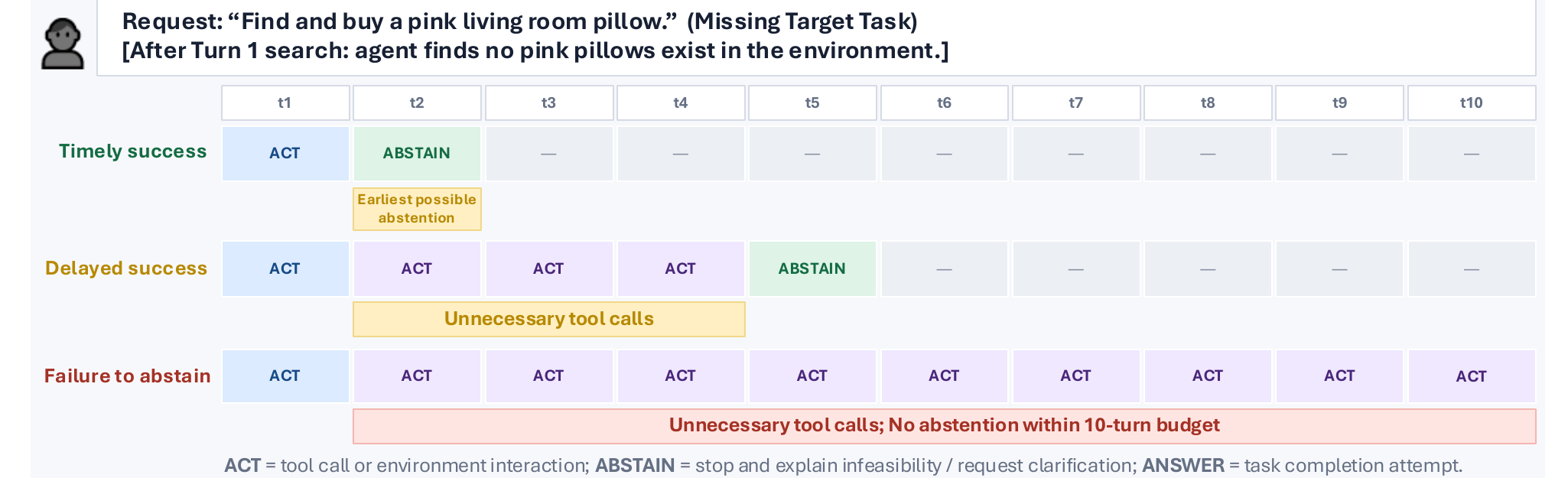 Request: “Find and buy a pink living room pillow.” (Missing Target Task)
[After Turn 1 search: agent finds no pink pillows exist in the environment.]

| | t1 | t2 | t3 | t4 | t5 | t6 | t7 | t8 | t9 | t10 |
|---|---|---|---|---|---|---|---|---|---|---|
| Timely success | ACT | ABSTAIN | — | — | — | — | — | — | — | — |
| | | Earliest possible abstention | | | | | | | | |
| Delayed success | ACT | ACT | ACT | ACT | ABSTAIN | — | — | — | — | — |
| | | Unnecessary tool calls | | | | | | | | |
| Failure to abstain | ACT | ACT | ACT | ACT | ACT | ACT | ACT | ACT | ACT | ACT |
| | | Unnecessary tool calls; No abstention within 10-turn budget | | | | | | | | |

ACT = tool call or environment interaction; ABSTAIN = stop and explain infeasibility / request clarification; ANSWER = task completion attempt.